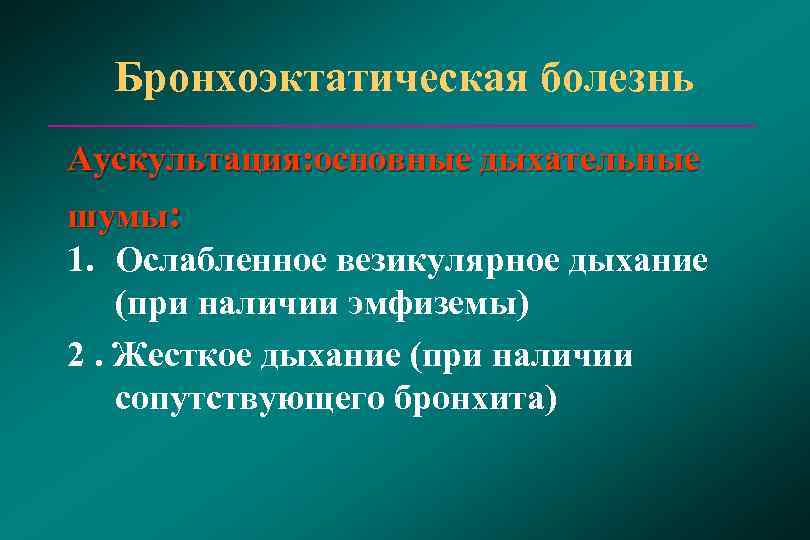 Бронхоэктатическая болезнь

Аускультация:основные дыхательные шумы:

1. Ослабленное везикулярное дыхание (при наличии эмфиземы)

2 . Жесткое дыхание (при наличии сопутствующего бронхита)